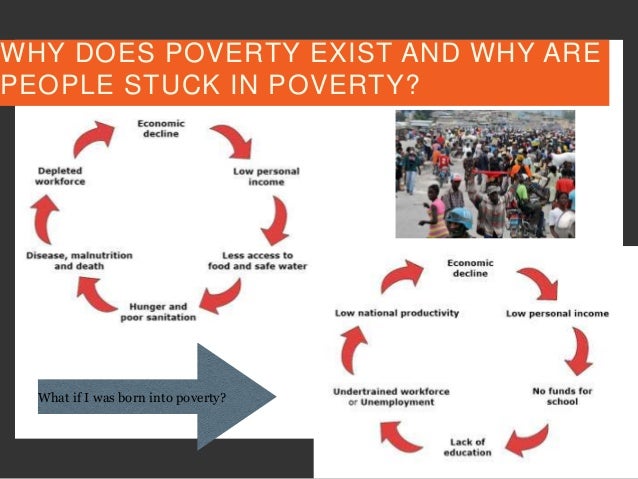 WHY DOES POVERTY EXIST AND WHY ARE PEOPLE STUCK IN POVERTY?

Economic decline

Low personal income

Less access to food and safe water

Hunger and poor sanitation

Disease, malnutrition and death

Depleted workforce

What if I was born into poverty?

Economic decline

Low personal income

No funds for school

Lack of education

Undertrained workforce or Unemployment

Low national productivity